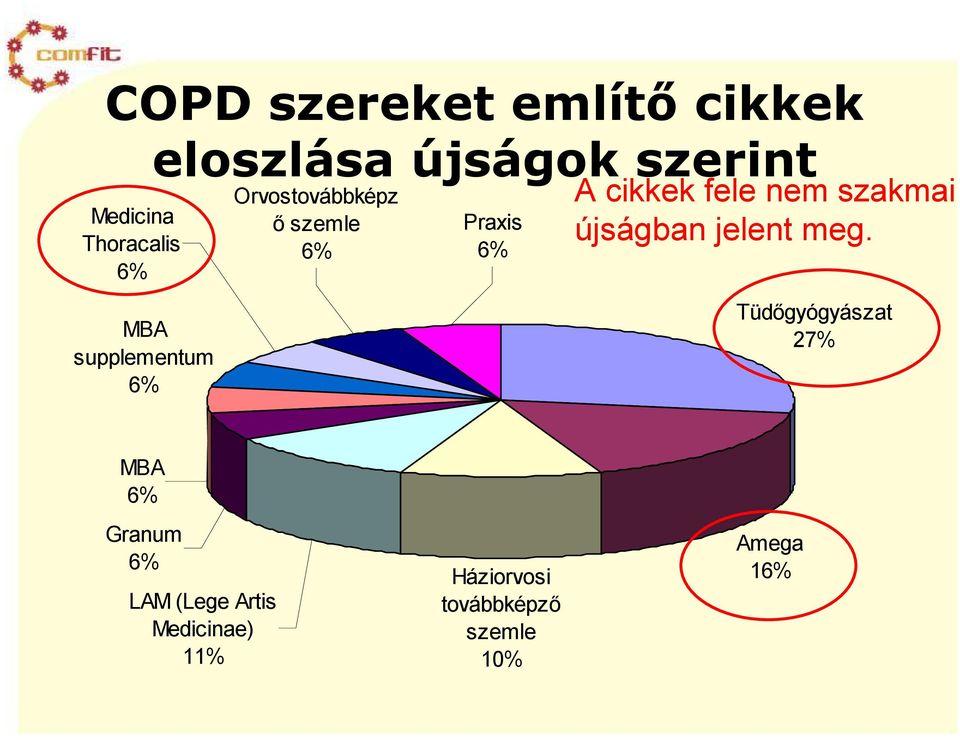 comfit

COPD szereket említő cikkek eloszlása újságok szerint

A cikkek fele nem szakmai újságban jelent meg.

Medicina Thoracalis 6%

Orvostovábbképző szemle 6%

Praxis 6%

Tüdőgyógyászat 27%

MBA supplementum 6%

MBA 6%

Granum 6%

LAM (Lege Artis Medicinae) 11%

Háziorvosi továbbképző szemle 10%

Amega 16%